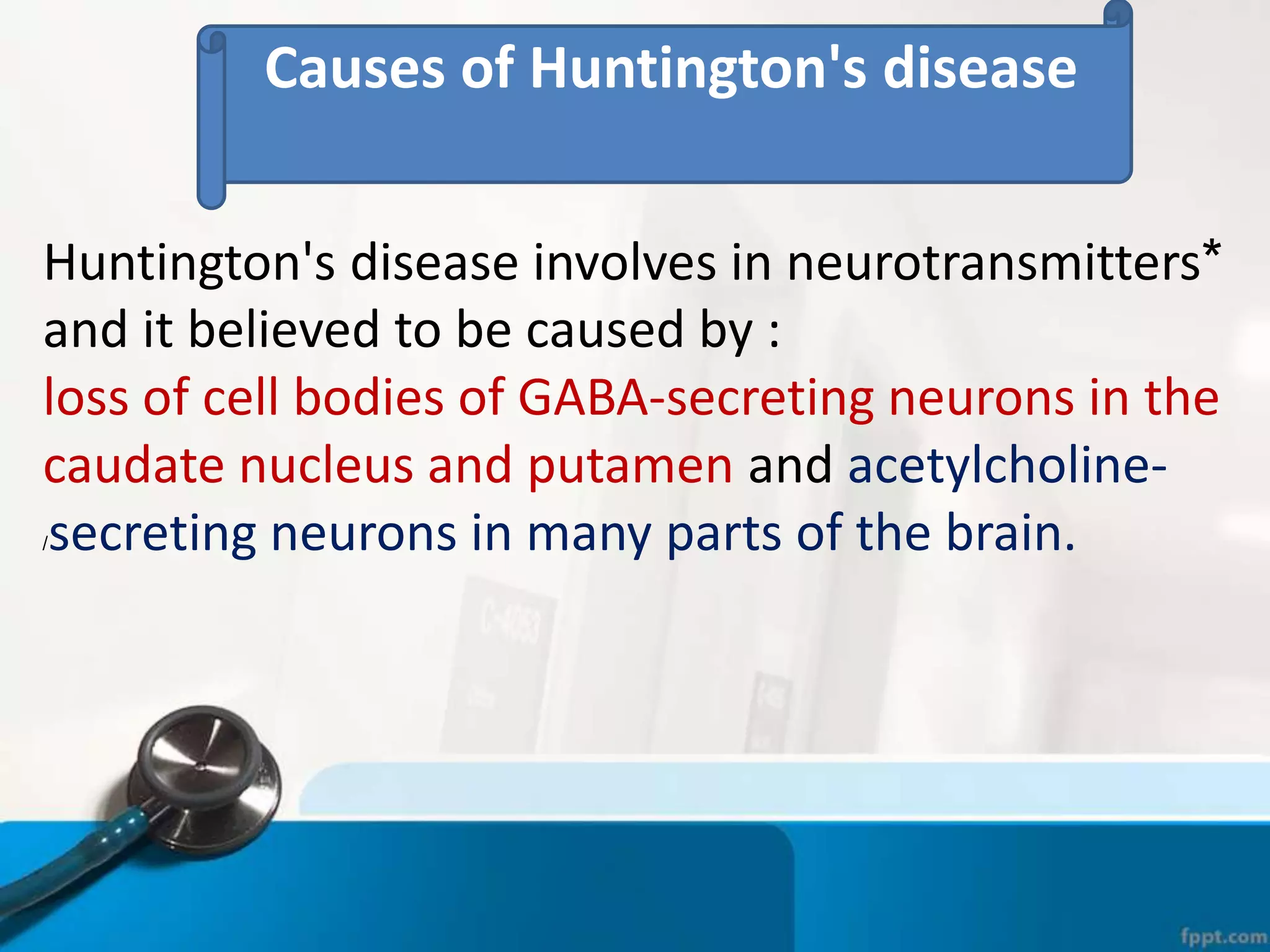 Causes of Huntington's disease

Huntington's disease involves in neurotransmitters* and it believed to be caused by : loss of cell bodies of GABA-secreting neurons in the caudate nucleus and putamen and acetylcholine-/secreting neurons in many parts of the brain.

fppt.com